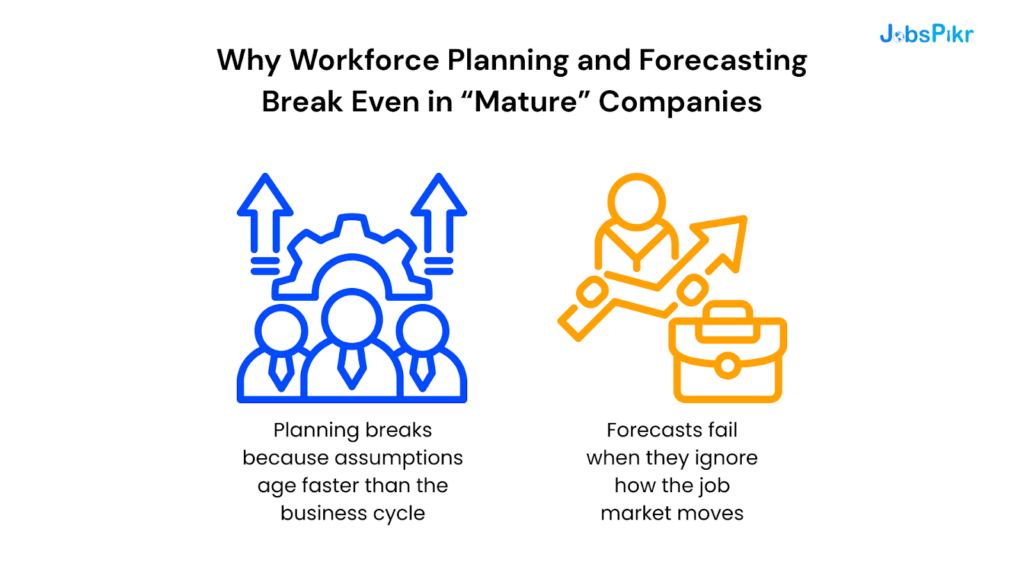 JobsPikr

Why Workforce Planning and Forecasting Break Even in “Mature” Companies

Planning breaks because assumptions age faster than the business cycle

Forecasts fail when they ignore how the job market moves